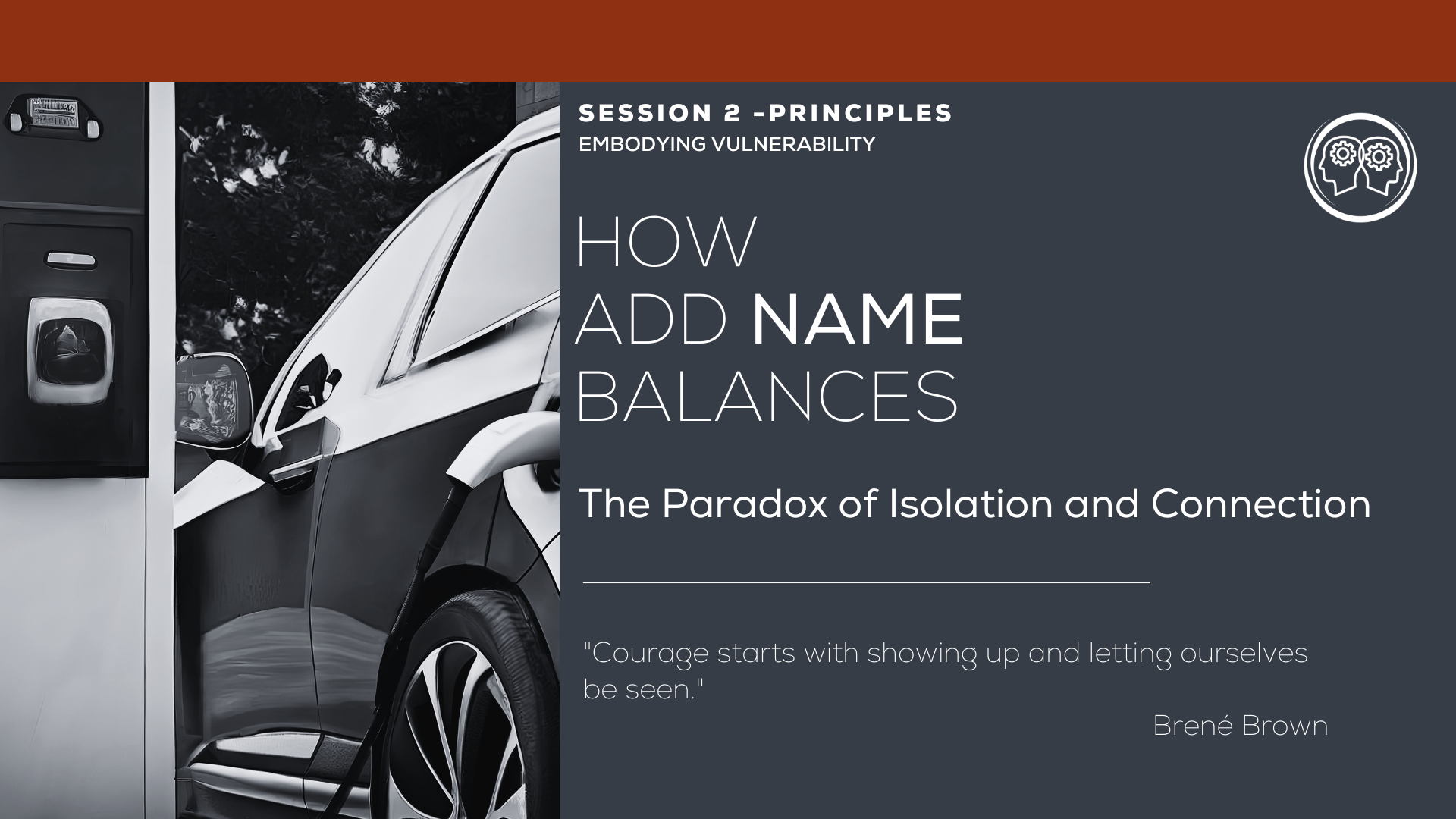 SESSION 2 -PRINCIPLES
EMBODYING VULNERABILITY

HOW
ADD NAME
BALANCES

The Paradox of Isolation and Connection

"Courage starts with showing up and letting ourselves be seen."

Brené Brown